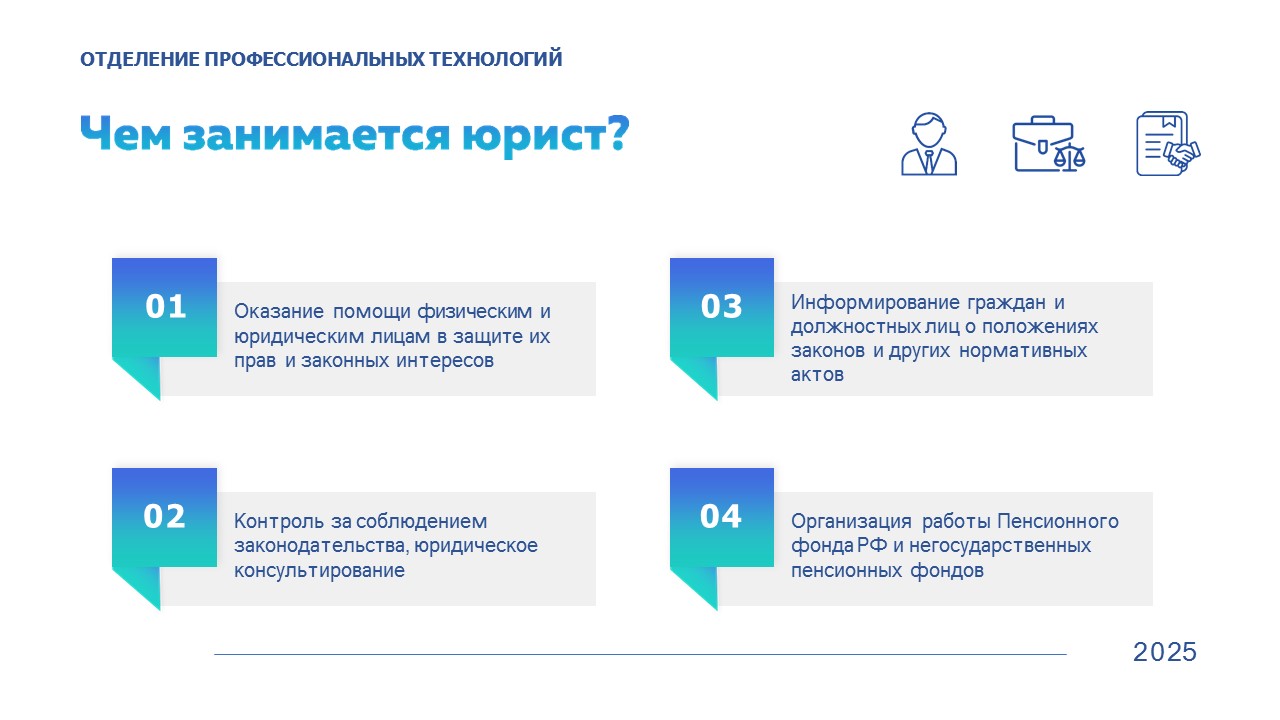 ОТДЕЛЕНИЕ ПРОФЕССИОНАЛЬНЫХ ТЕХНОЛОГИЙ

Чем занимается юрист?

01

Оказание помощи физическим и юридическим лицам в защите их прав и законных интересов

02

Контроль за соблюдением законодательства, юридическое консультирование

03

Информирование граждан и должностных лиц о положениях законов и других нормативных актов

04

Организация работы Пенсионного фонда РФ и негосударственных пенсионных фондов

2025